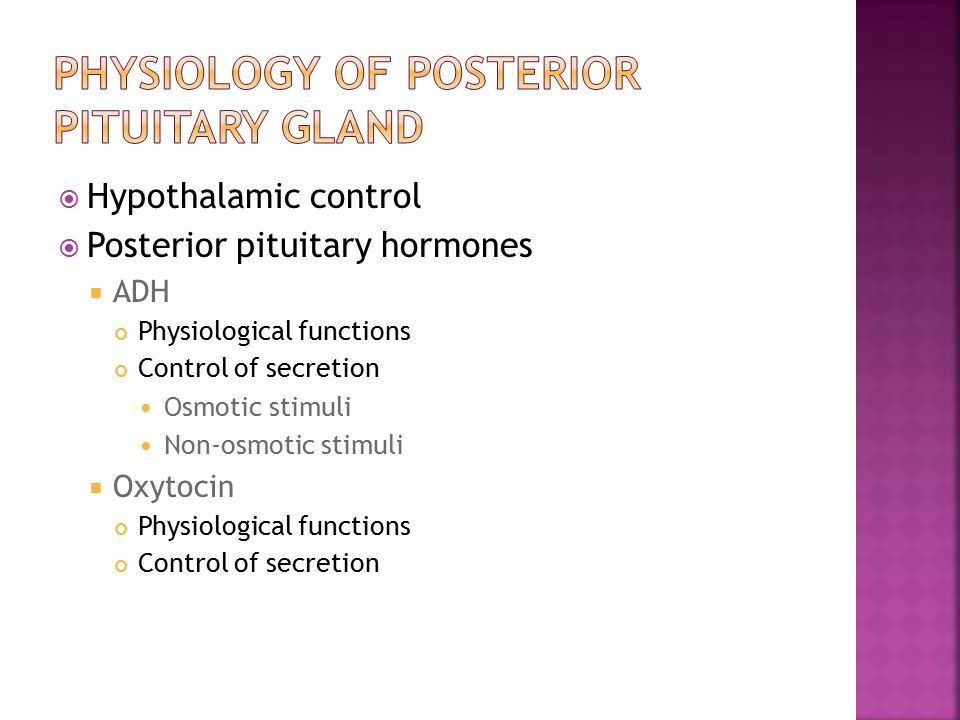 PHYSIOLOGY OF POSTERIOR PITUITARY GLAND

Hypothalamic control
Posterior pituitary hormones
ADH
Physiological functions
Control of secretion
Osmotic stimuli
Non-osmotic stimuli
Oxytocin
Physiological functions
Control of secretion